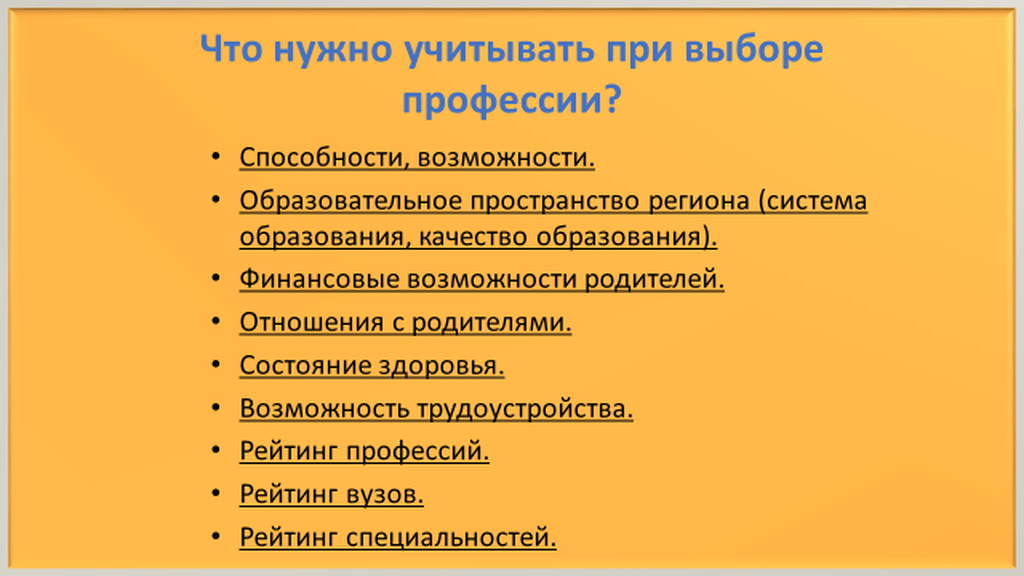 Что нужно учитывать при выборе профессии?

• Способности, возможности.
• Образовательное пространство региона (система образования, качество образования).
• Финансовые возможности родителей.
• Отношения с родителями.
• Состояние здоровья.
• Возможность трудоустройства.
• Рейтинг профессий.
• Рейтинг вузов.
• Рейтинг специальностей.